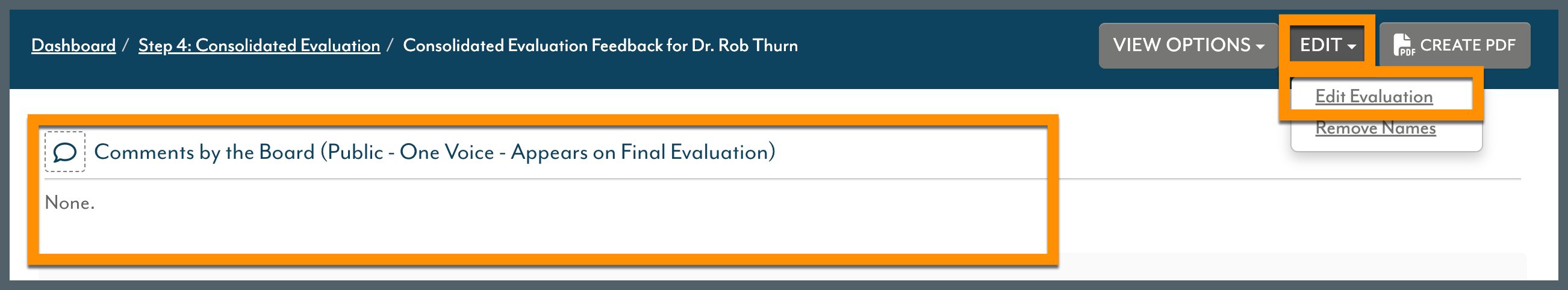 Dashboard / Step 4: Consolidated Evaluation / Consolidated Evaluation Feedback for Dr. Rob Thurn

VIEW OPTIONS EDIT PDF CREATE PDF

Edit Evaluation
Remove Names

Comments by the Board (Public - One Voice - Appears on Final Evaluation)

None.